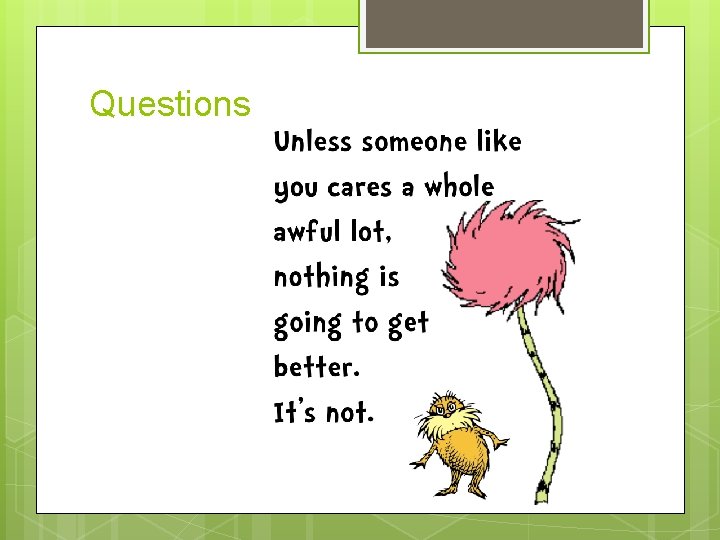 Questions

Unless someone like you cares a whole awful lot, nothing is going to get better. It's not.